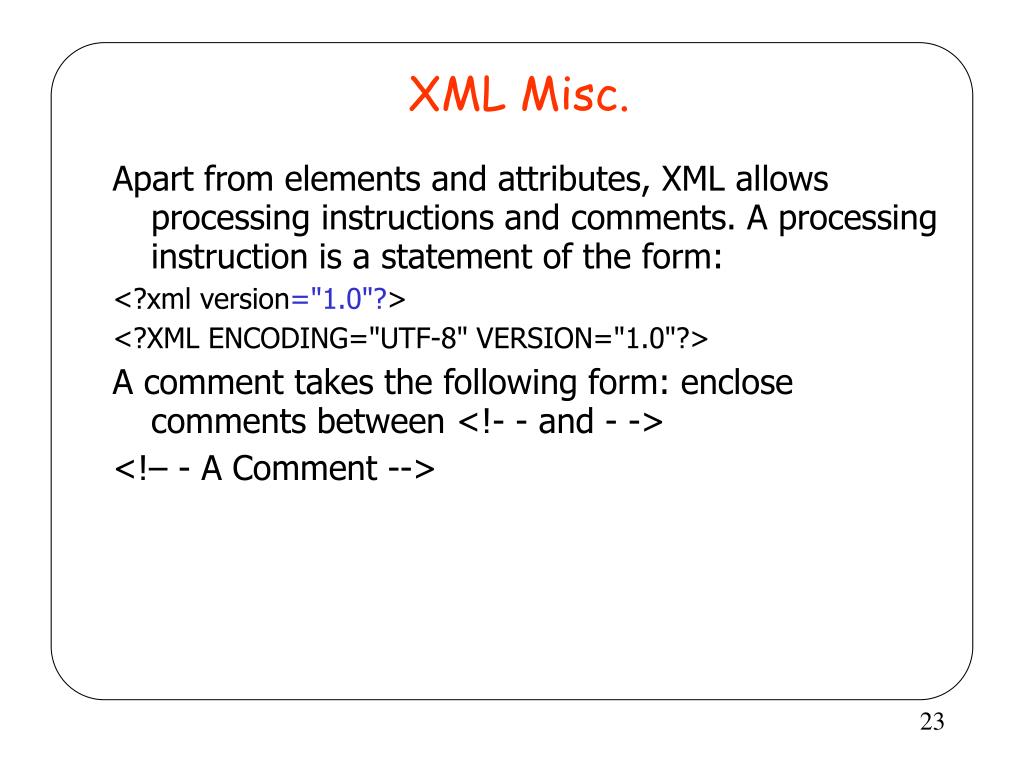 XML Misc.

Apart from elements and attributes, XML allows processing instructions and comments. A processing instruction is a statement of the form:

<?xml version="1.0"?>

<?XML ENCODING="UTF-8" VERSION="1.0"?>

A comment takes the following form: enclose comments between <!- - and - ->

<!– - A Comment -->

23